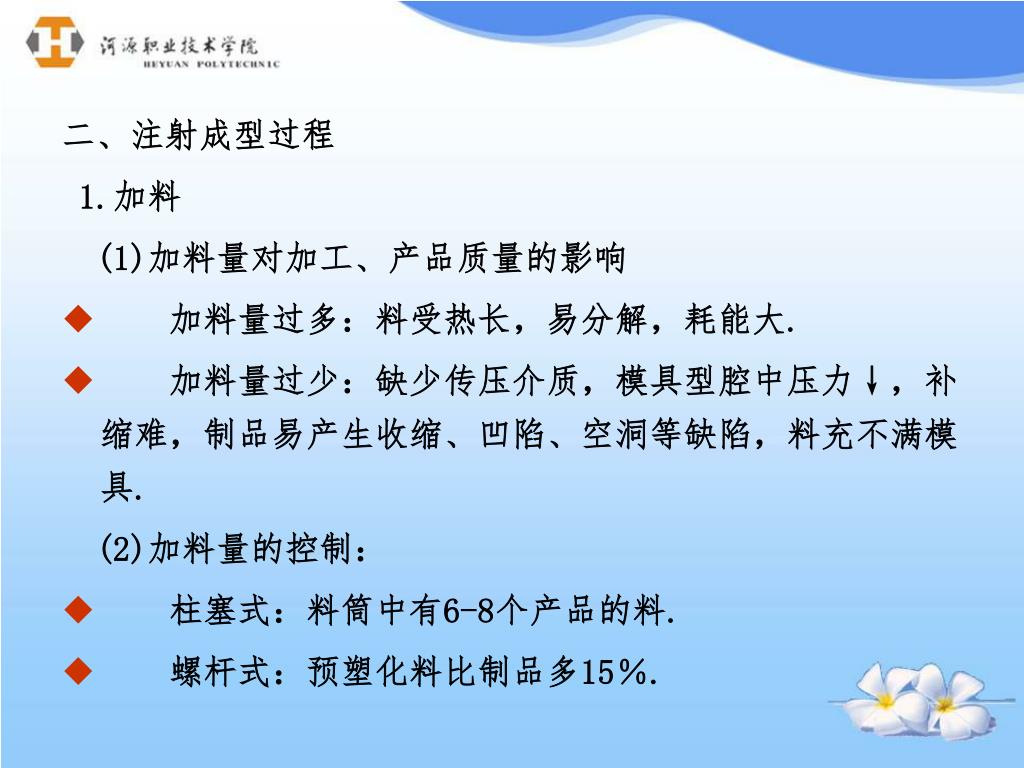 河源职业技术学院
HEYUAN POLYTECHNIC

二、注射成型过程

1.加料

(1)加料量对加工、产品质量的影响

◆ 加料量过多：料受热长，易分解，耗能大.

◆ 加料量过少：缺少传压介质，模具型腔中压力↓，补缩难，制品易产生收缩、凹陷、空洞等缺陷，料充不满模具.

(2)加料量的控制：

◆ 柱塞式：料筒中有6-8个产品的料.

◆ 螺杆式：预塑化料比制品多15%.